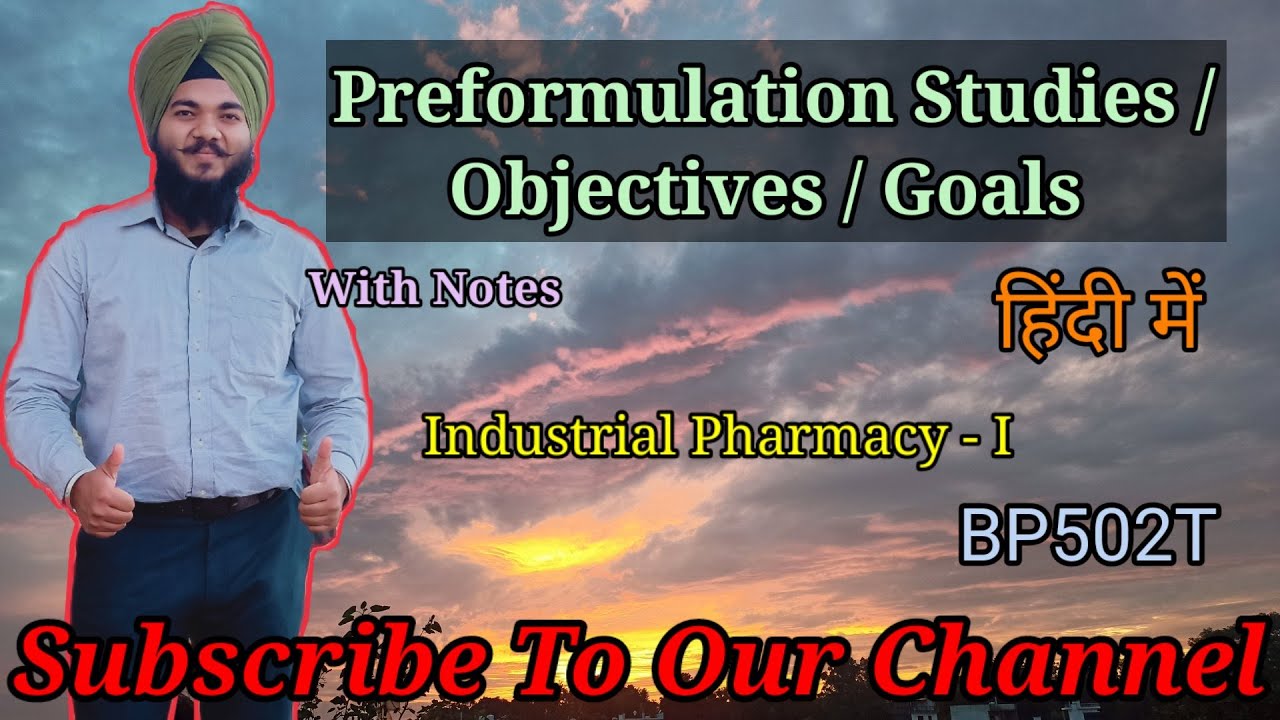 Preformulation Studies / Objectives / Goals

With Notes

हिंदी में

Industrial Pharmacy - I

BP502T

Subscribe To Our Channel